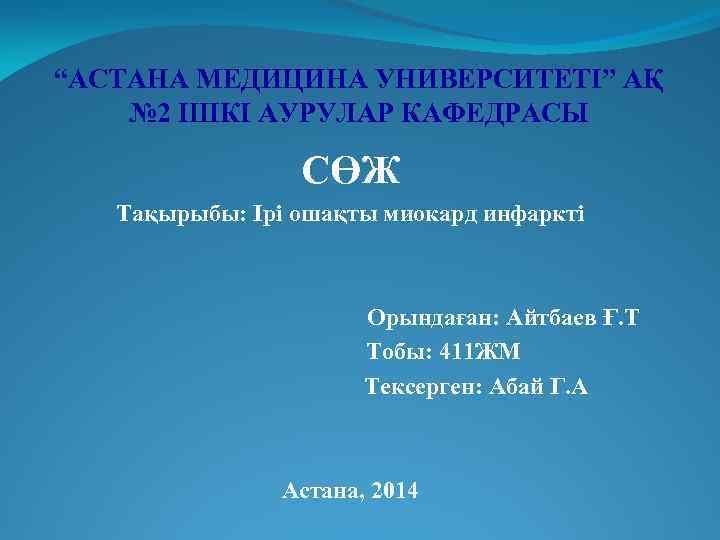 “АСТАНА МЕДИЦИНА УНИВЕРСИТЕТІ” АҚ
№2 ІШКІ АУРУЛАР КАФЕДРАСЫ

СӨЖ

Тақырыбы: Ірі ошақты миокард инфаркті

Орындаған: Айтбаев Ғ.Т
Тобы: 411ЖМ
Тексерген: Абай Г.А

Астана, 2014